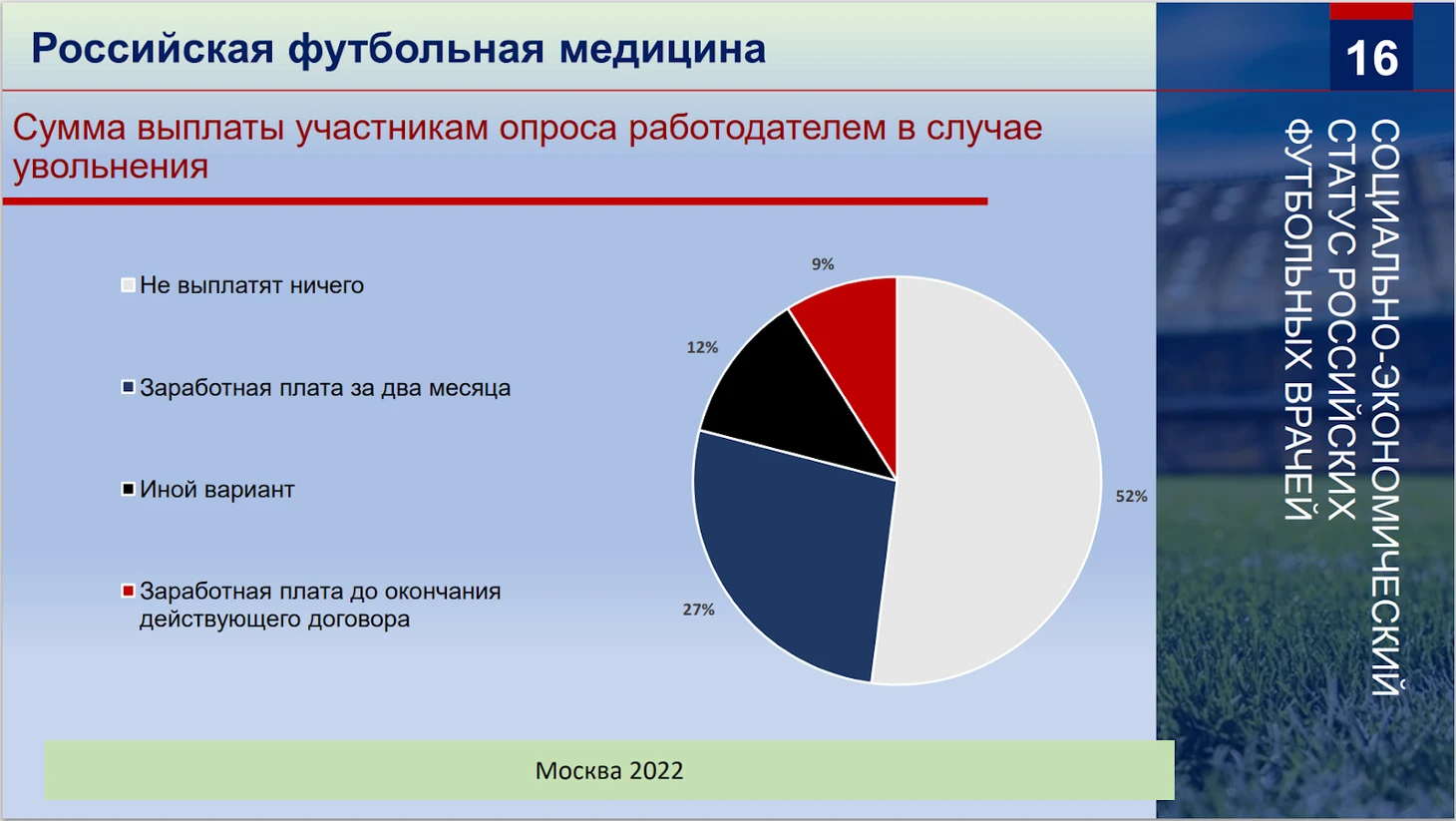 Российская футбольная медицина

16

Сумма выплаты участникам опроса работодателем в случае увольнения

Не выплатят ничего

Заработная плата за два месяца

Иной вариант

Заработная плата до окончания действующего договора

9%

12%

52%

27%

СОЦИАЛЬНО-ЭКОНОМИЧЕСКИЙ СТАТУС РОССИЙСКИХ ФУТБОЛЬНЫХ ВРАЧЕЙ

Москва 2022